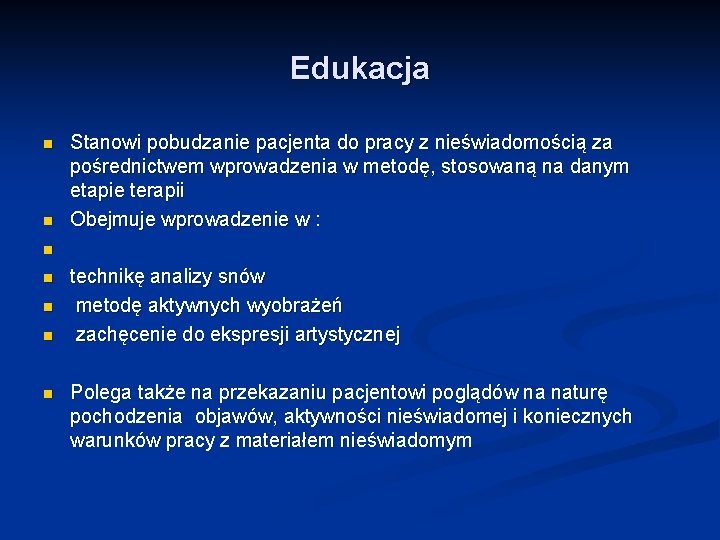 Edukacja

- Stanowi pobudzanie pacjenta do pracy z nieświadomością za pośrednictwem wprowadzenia w metodę, stosowaną na danym etapie terapii
- Obejmuje wprowadzenie w :
- 
- technikę analizy snów
- metodę aktywnych wyobrażeń
- zachęcenie do ekspresji artystycznej

- Polega także na przekazaniu pacjentowi poglądów na naturę pochodzenia objawów, aktywności nieświadomej i koniecznych warunków pracy z materiałem nieświadomym